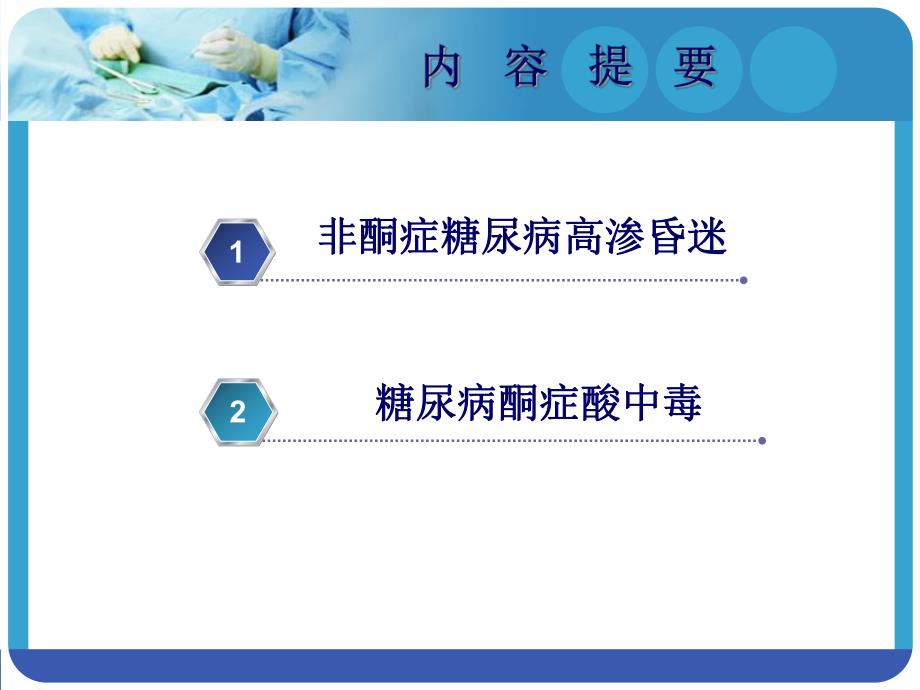 内 容 提 要

1 非酮症糖尿病高渗昏迷

2 糖尿病酮症酸中毒